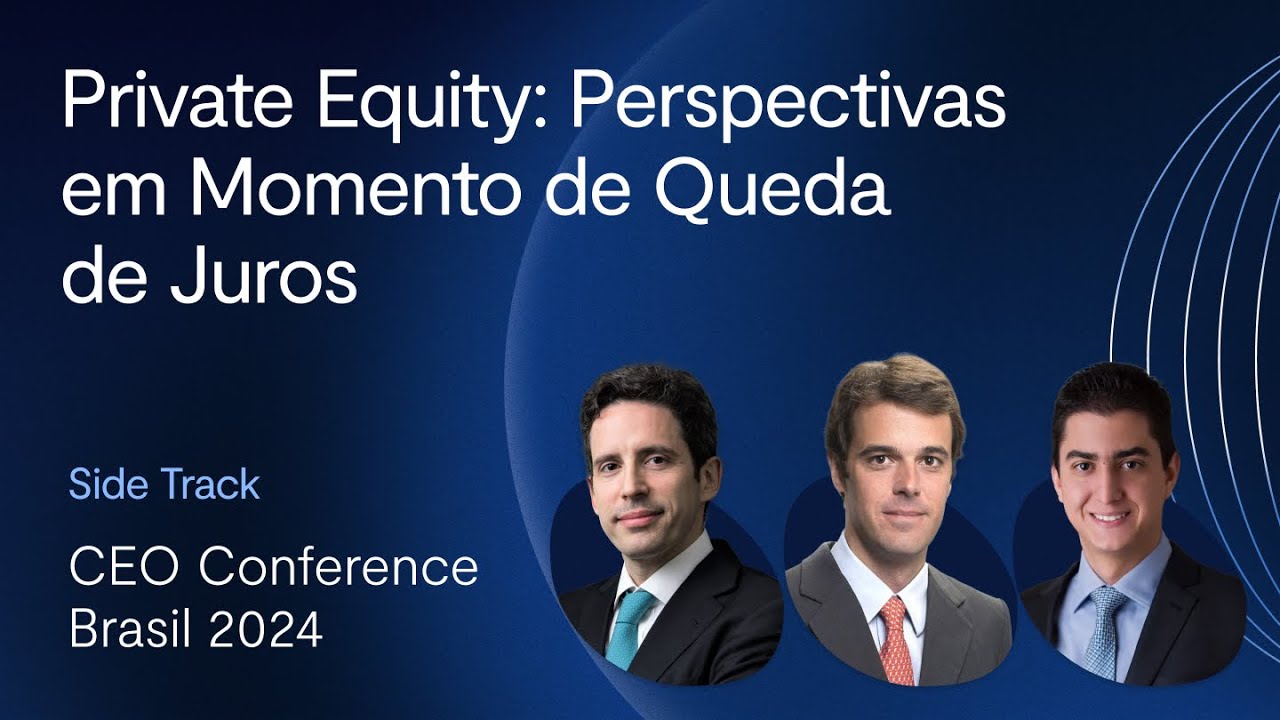 Private Equity: Perspectivas em Momento de Queda de Juros

Side Track

CEO Conference Brasil 2024